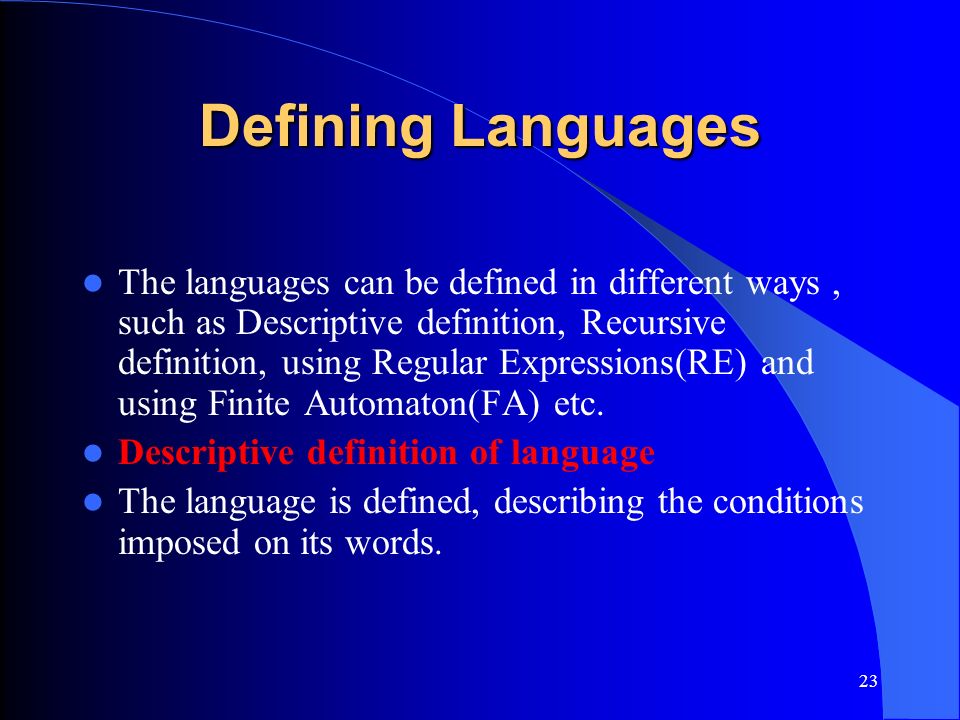 Defining Languages

- The languages can be defined in different ways , such as Descriptive definition, Recursive definition, using Regular Expressions(RE) and using Finite Automaton(FA) etc.
- Descriptive definition of language
- The language is defined, describing the conditions imposed on its words.

23